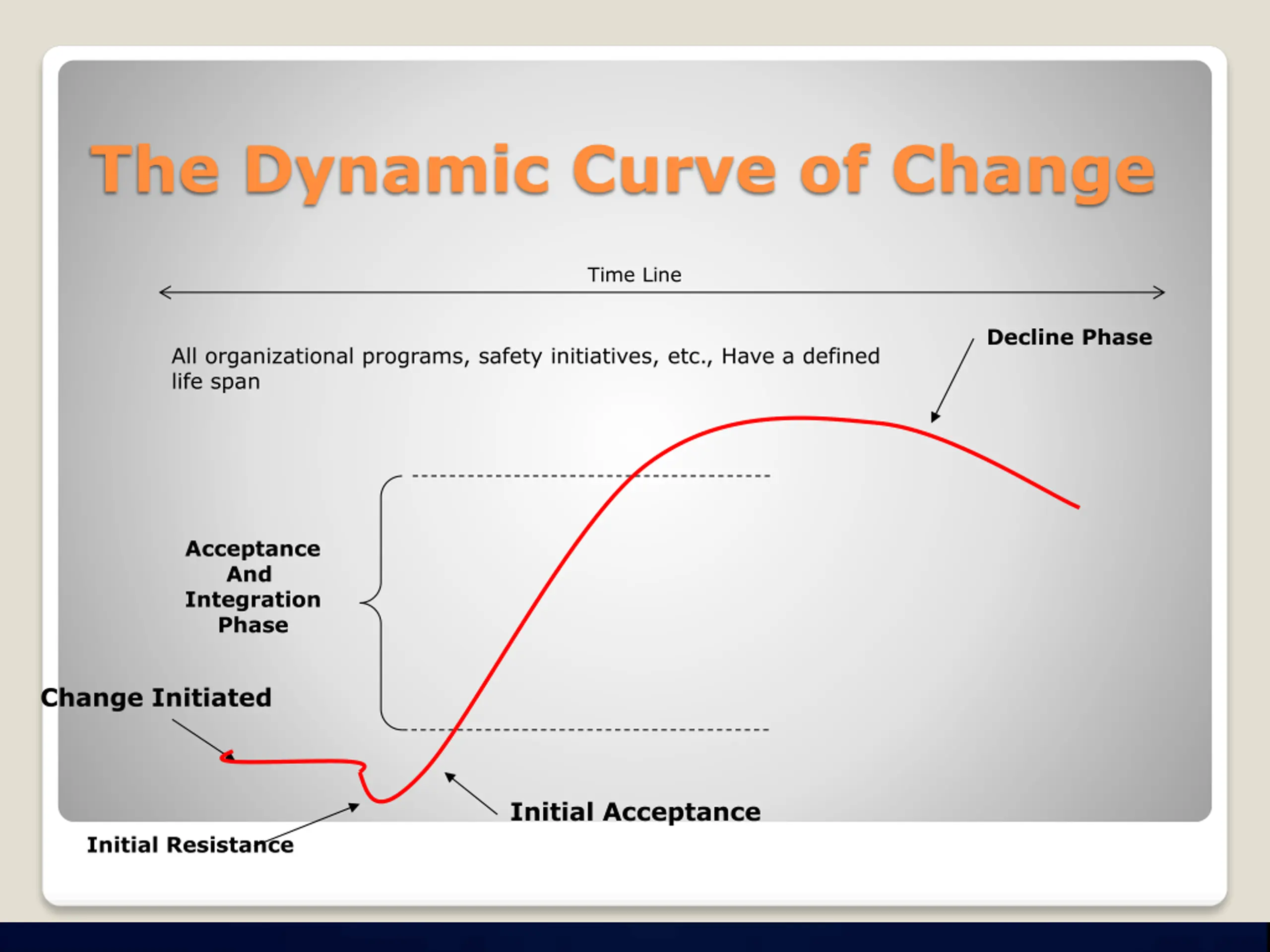 The Dynamic Curve of Change

Time Line

All organizational programs, safety initiatives, etc., Have a defined life span

Decline Phase

Acceptance And Integration Phase

Change Initiated

Initial Acceptance

Initial Resistance